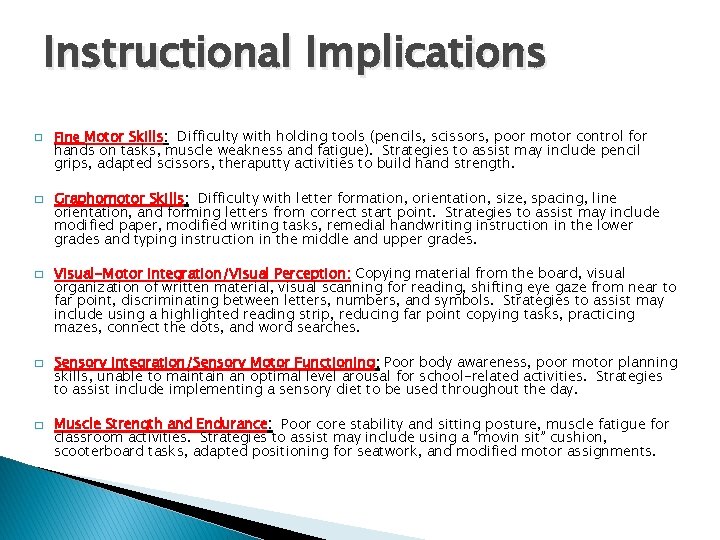 Instructional Implications

Fine Motor Skills: Difficulty with holding tools (pencils, scissors, poor motor control for hands on tasks, muscle weakness and fatigue). Strategies to assist may include pencil grips, adapted scissors, theraputty activities to build hand strength.

Graphomotor Skills: Difficulty with letter formation, orientation, size, spacing, line orientation, and forming letters from correct start point. Strategies to assist may include modified paper, modified writing tasks, remedial handwriting instruction in the lower grades and typing instruction in the middle and upper grades.

Visual-Motor Integration/Visual Perception: Copying material from the board, visual organization of written material, visual scanning for reading, shifting eye gaze from near to far point, discriminating between letters, numbers, and symbols. Strategies to assist may include using a highlighted reading strip, reducing far point copying tasks, practicing mazes, connect the dots, and word searches.

Sensory Integration/Sensory Motor Functioning: Poor body awareness, poor motor planning skills, unable to maintain an optimal level arousal for school-related activities. Strategies to assist include implementing a sensory diet to be used throughout the day.

Muscle Strength and Endurance: Poor core stability and sitting posture, muscle fatigue for classroom activities. Strategies to assist may include using a "movin sit" cushion, scooterboard tasks, adapted positioning for seatwork, and modified motor assignments.